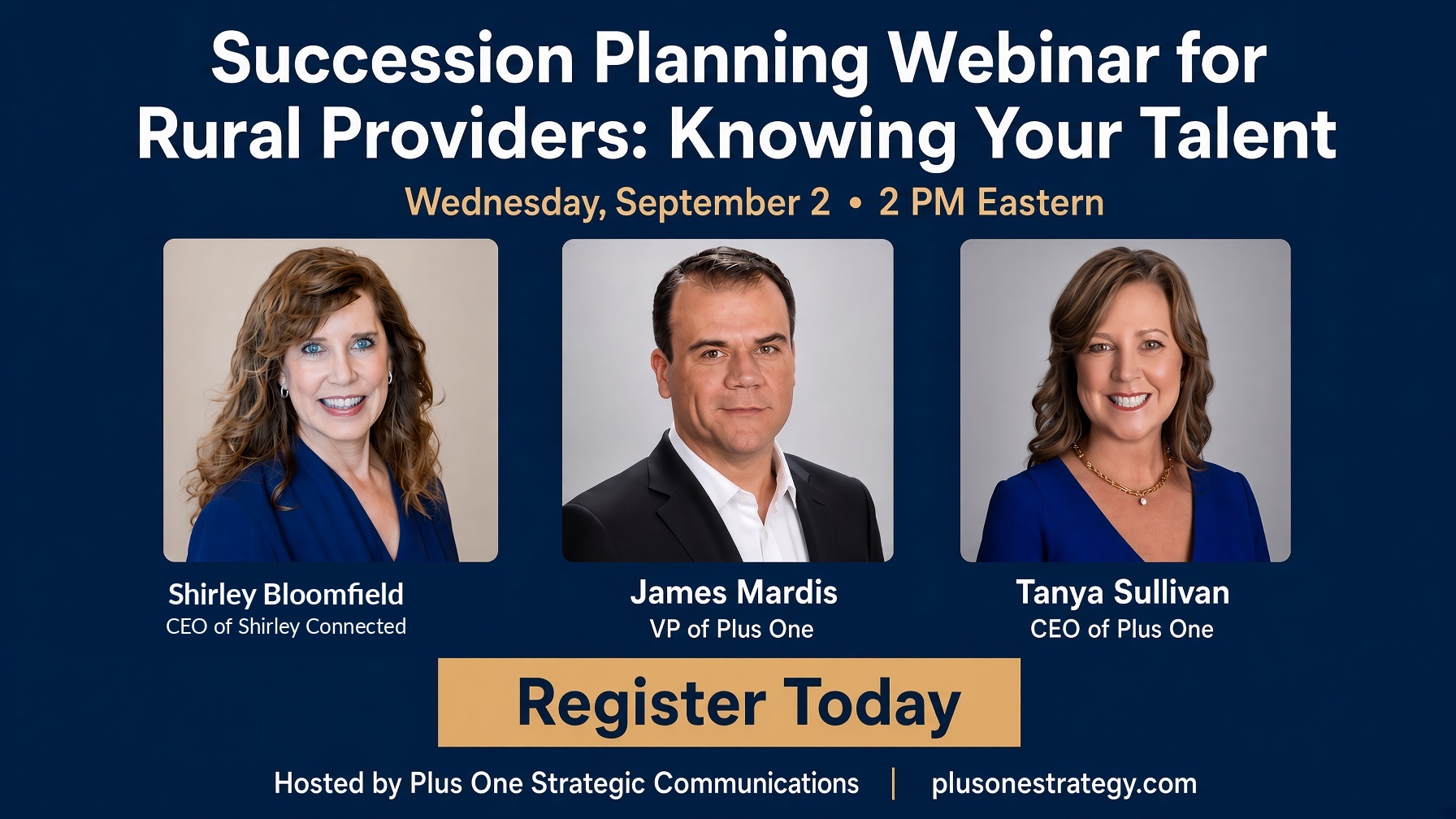 Succession Planning Webinar for Rural Providers: Knowing Your Talent

Wednesday, September 2 • 2 PM Eastern

Shirley Bloomfield
CEO of Shirley Connected

James Mardis
VP of Plus One

Tanya Sullivan
CEO of Plus One

Register Today

Hosted by Plus One Strategic Communications | plusonestrategy.com